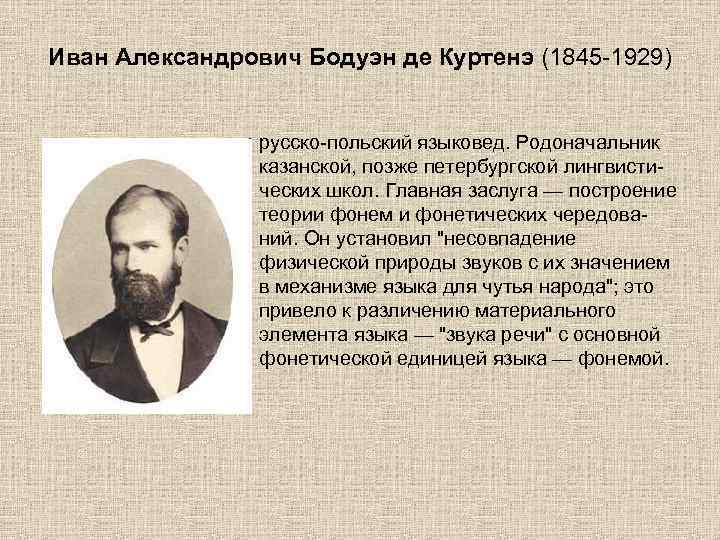 Иван Александрович Бодуэн де Куртенэ (1845-1929)

русско-польский языковед. Родоначальник казанской, позже петербургской лингвистических школ. Главная заслуга — построение теории фонем и фонетических чередований. Он установил "несовпадение физической природы звуков с их значением в механизме языка для чутья народа"; это привело к различению материального элемента языка — "звука речи" с основной фонетической единицей языка — фонемой.